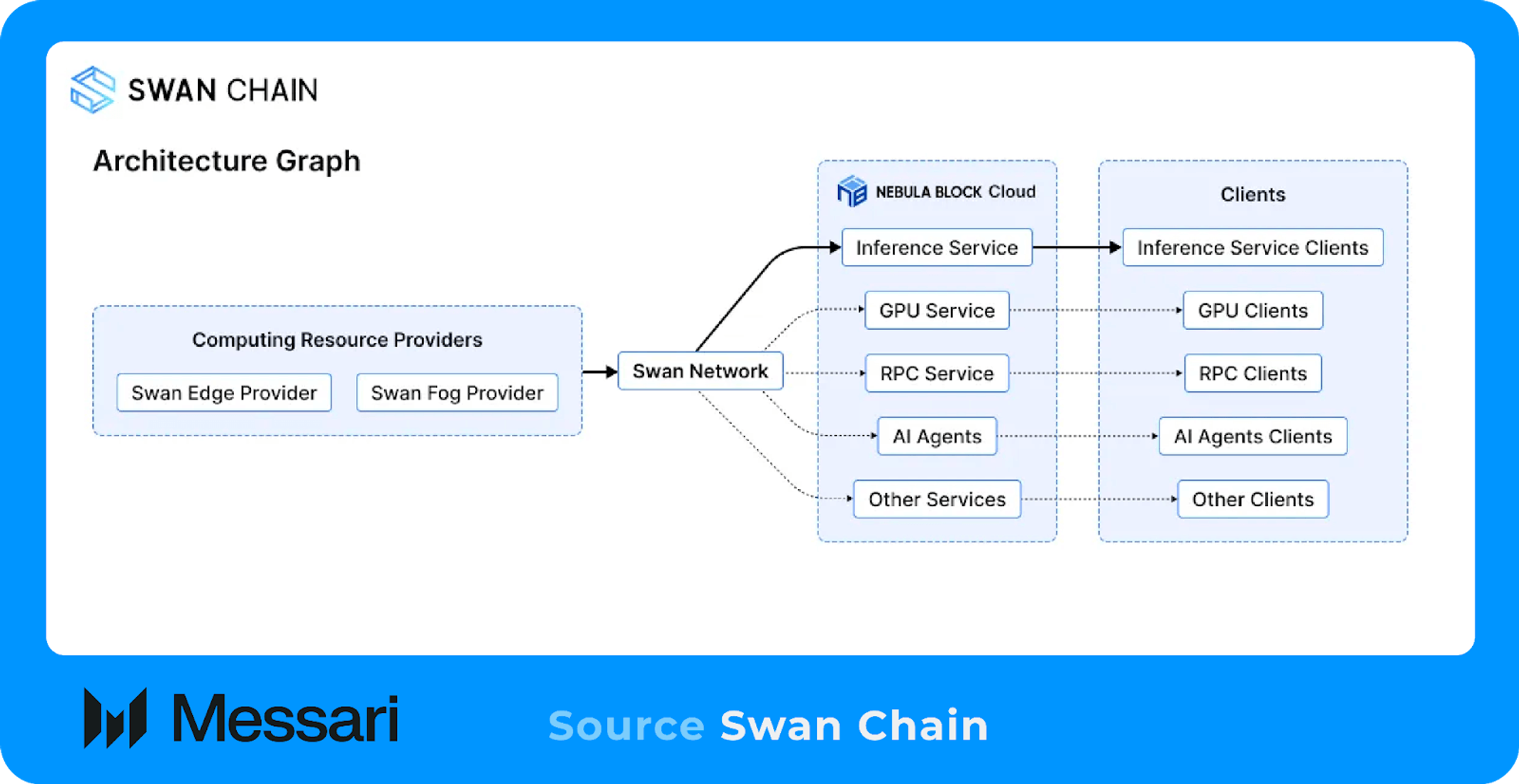 SWAN CHAIN

Architecture Graph

Computing Resource Providers

Swan Edge Provider

Swan Fog Provider

Swan Network

NEBULA BLOCK Cloud

Inference Service

GPU Service

RPC Service

AI Agents

Other Services

Clients

Inference Service Clients

GPU Clients

RPC Clients

AI Agents Clients

Other Clients

Messari

Source Swan Chain